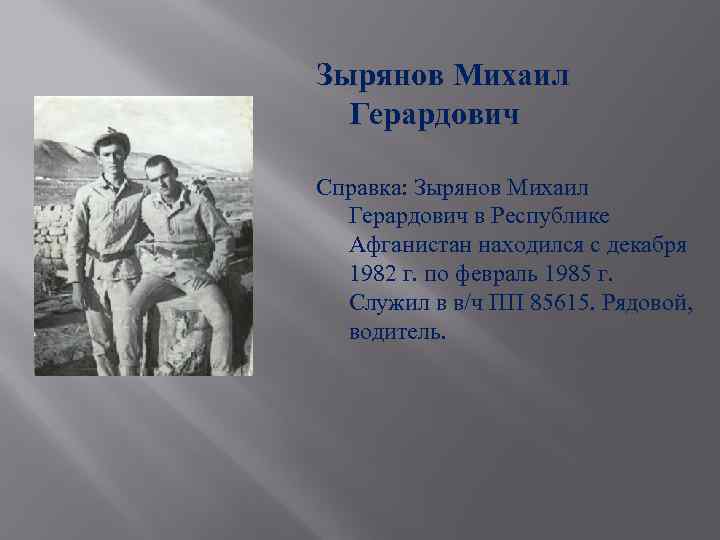 Зырянов Михаил Герардович

Справка: Зырянов Михаил Герардович в Республике Афганистан находился с декабря 1982 г. по февраль 1985 г. Служил в в/ч ПП 85615. Рядовой, водитель.